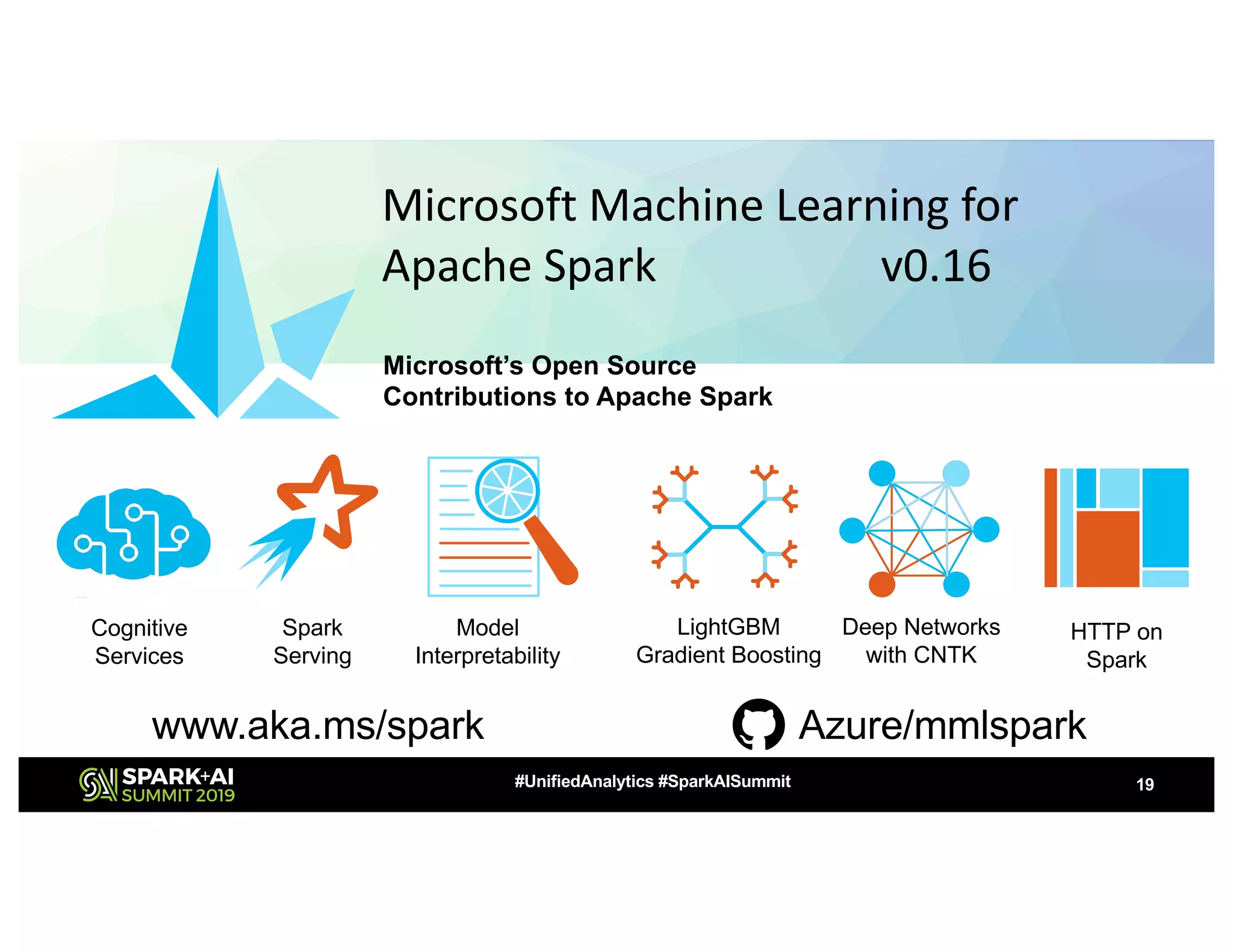 Microsoft Machine Learning for Apache Spark v0.16

Microsoft's Open Source Contributions to Apache Spark

Cognitive Services

Spark Serving

Model Interpretability

LightGBM Gradient Boosting

Deep Networks with CNTK

HTTP on Spark

www.aka.ms/spark

Azure/mmlspark

SPARK+AI SUMMIT 2019

#UnifiedAnalytics #SparkAISummit

19